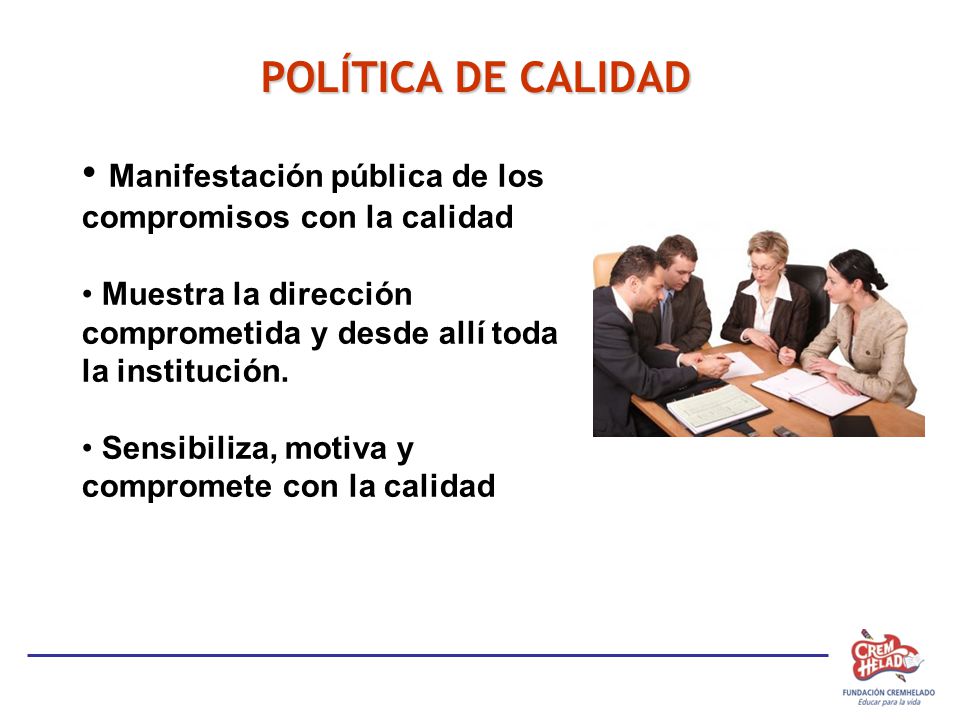 POLÍTICA DE CALIDAD

• Manifestación pública de los compromisos con la calidad

• Muestra la dirección comprometida y desde allí toda la institución.

• Sensibiliza, motiva y compromete con la calidad

CREM HELADO
FUNDACIÓN CREMHELADO
Educar para la vida